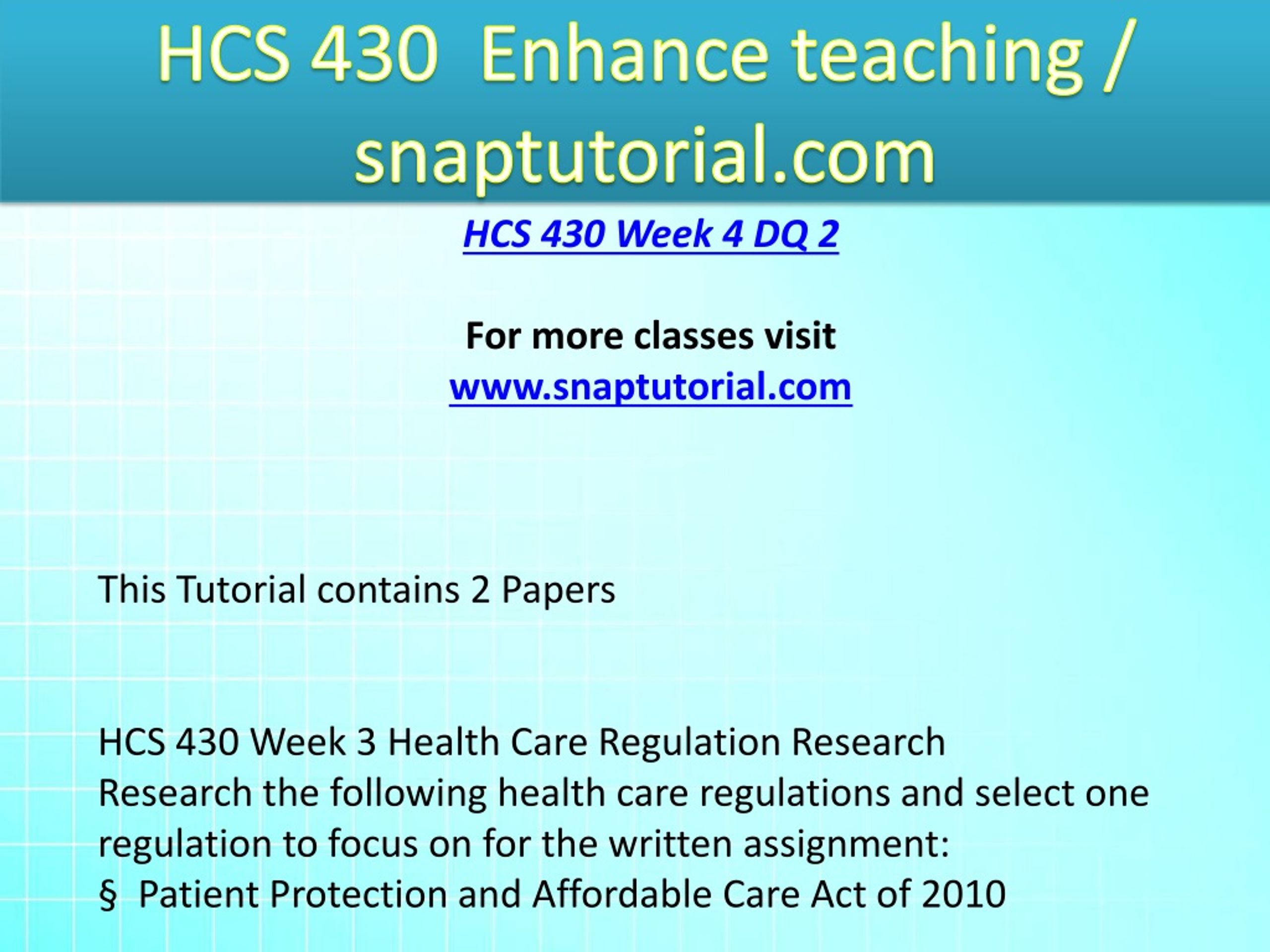 HCS 430 Enhance teaching / snaptutorial.com

HCS 430 Week 4 DQ 2

For more classes visit
www.snaptutorial.com

This Tutorial contains 2 Papers

HCS 430 Week 3 Health Care Regulation Research
Research the following health care regulations and select one regulation to focus on for the written assignment:
§ Patient Protection and Affordable Care Act of 2010